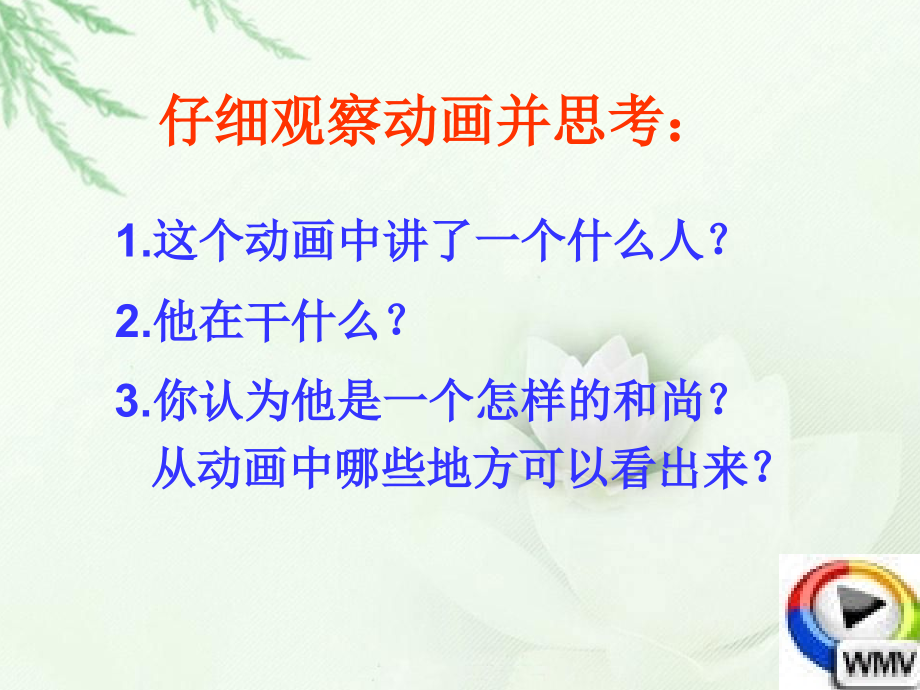 仔细观察动画并思考：

1.这个动画中讲了一个什么人？

2.他在干什么？

3.你认为他是一个怎样的和尚？从动画中哪些地方可以看出来？

WMV